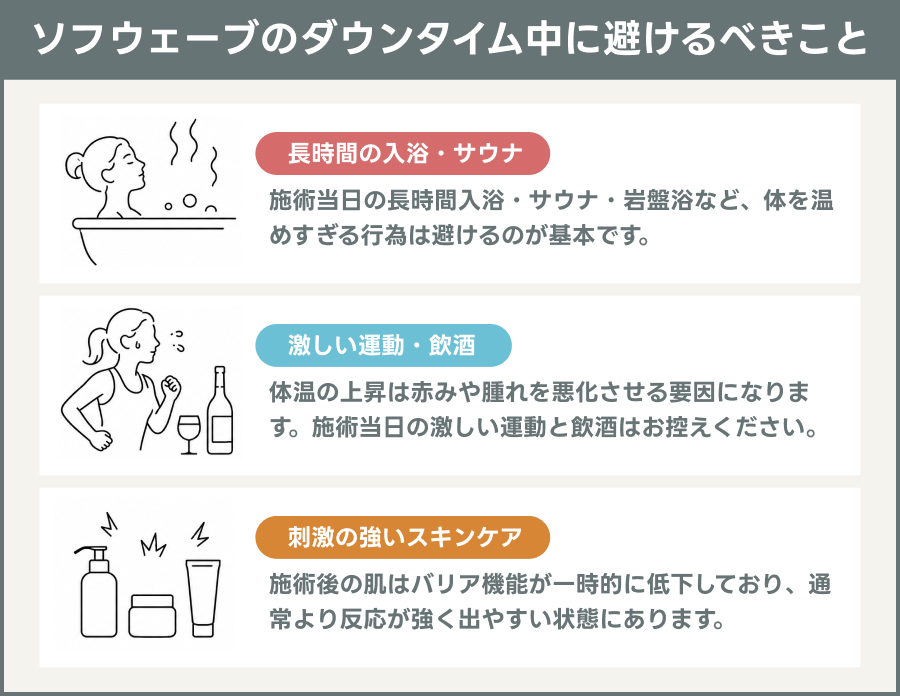 ソフウェーブのダウンタイム中に避けるべきこと

長時間の入浴・サウナ

施術当日の長時間入浴・サウナ・岩盤浴など、体を温めすぎる行為は避けるのが基本です。

激しい運動・飲酒

体温の上昇は赤みや腫れを悪化させる要因になります。施術当日の激しい運動と飲酒はお控えください。

刺激の強いスキンケア

施術後の肌はバリア機能が一時的に低下しており、通常より反応が強く出やすい状態にあります。